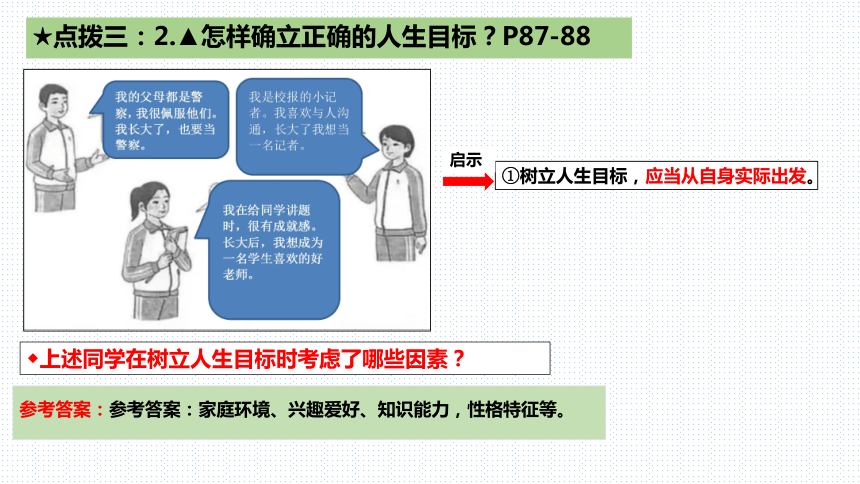 ★点拨三：2.▲怎样确立正确的人生目标？P87-88

我的父母都是警察，我很佩服他们。我长大了，也要当警察。

我是校报的小记者。我喜欢与人沟通，长大了我想当一名记者。

我在给同学讲题时，很有成就感。长大后，我想成为一名学生喜欢的好老师。

启示

①树立人生目标，应当从自身实际出发。

◆上述同学在树立人生目标时考虑了哪些因素？

参考答案：参考答案：家庭环境、兴趣爱好、知识能力，性格特征等。